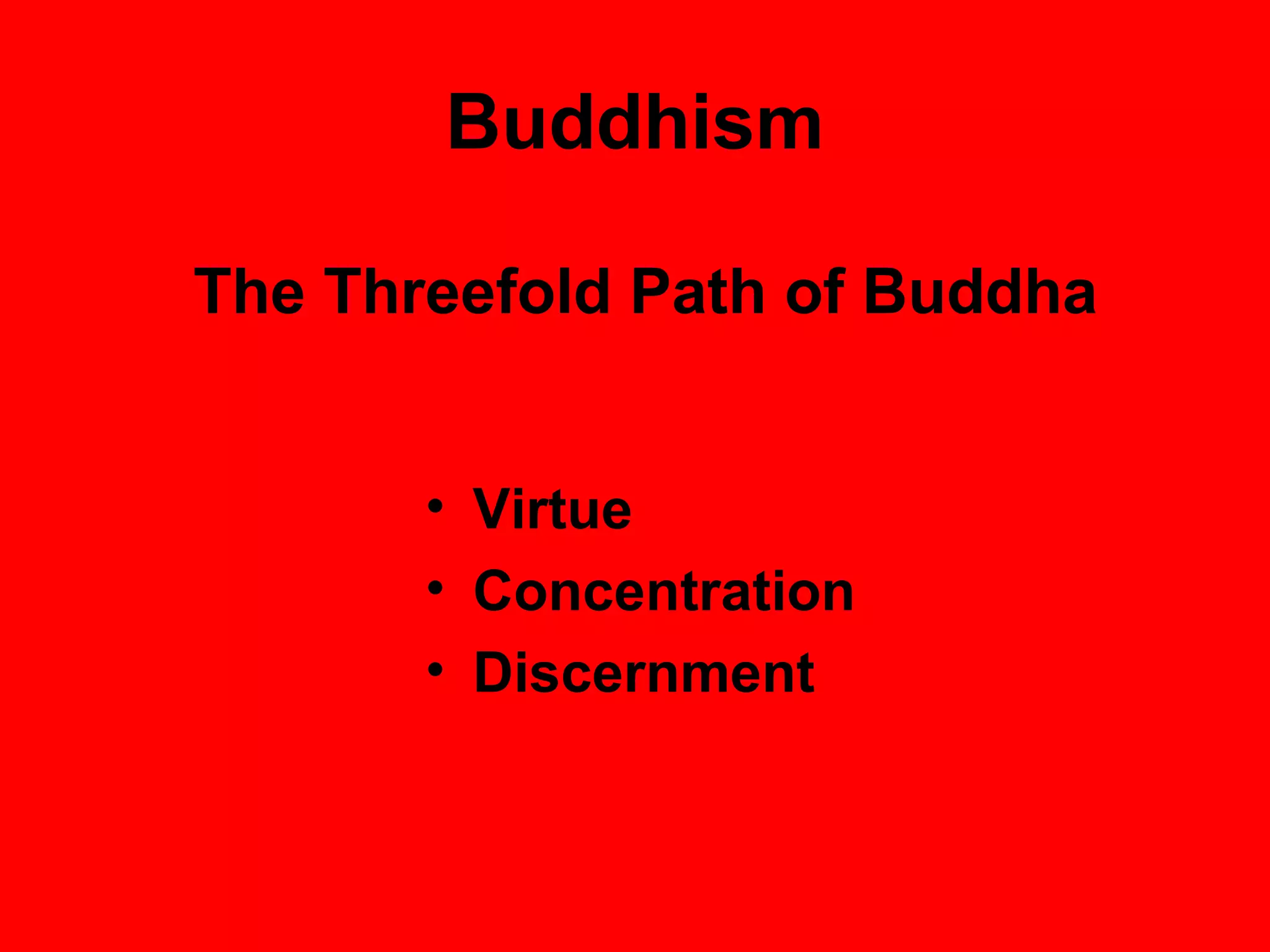 Buddhism

The Threefold Path of Buddha

• Virtue
• Concentration
• Discernment